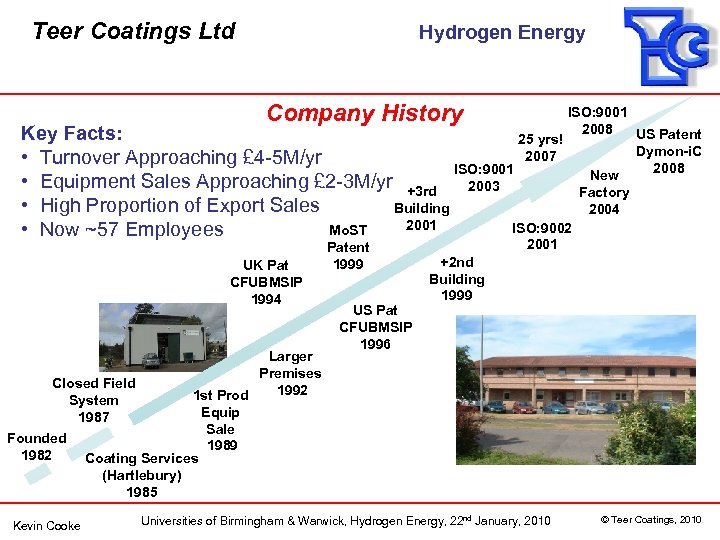 Teer Coatings Ltd

Hydrogen Energy

Company History

Key Facts:
• Turnover Approaching £4-5M/yr
• Equipment Sales Approaching £2-3M/yr
• High Proportion of Export Sales
• Now ~57 Employees

Founded 1982

Coating Services (Hartlebury) 1985

Closed Field System 1987

1st Prod Equip Sale 1989

Larger Premises 1992

UK Pat CFUBMSIP 1994

US Pat CFUBMSIP 1996

MoST Patent 1999

+2nd Building 1999

+3rd Building 2001

ISO:9002 2001

ISO:9001 2003

New Factory 2004

25 yrs! 2007

ISO:9001 2008

US Patent Dymon-iC 2008

Kevin Cooke

Universities of Birmingham & Warwick, Hydrogen Energy, 22$^{nd}$ January, 2010

© Teer Coatings, 2010